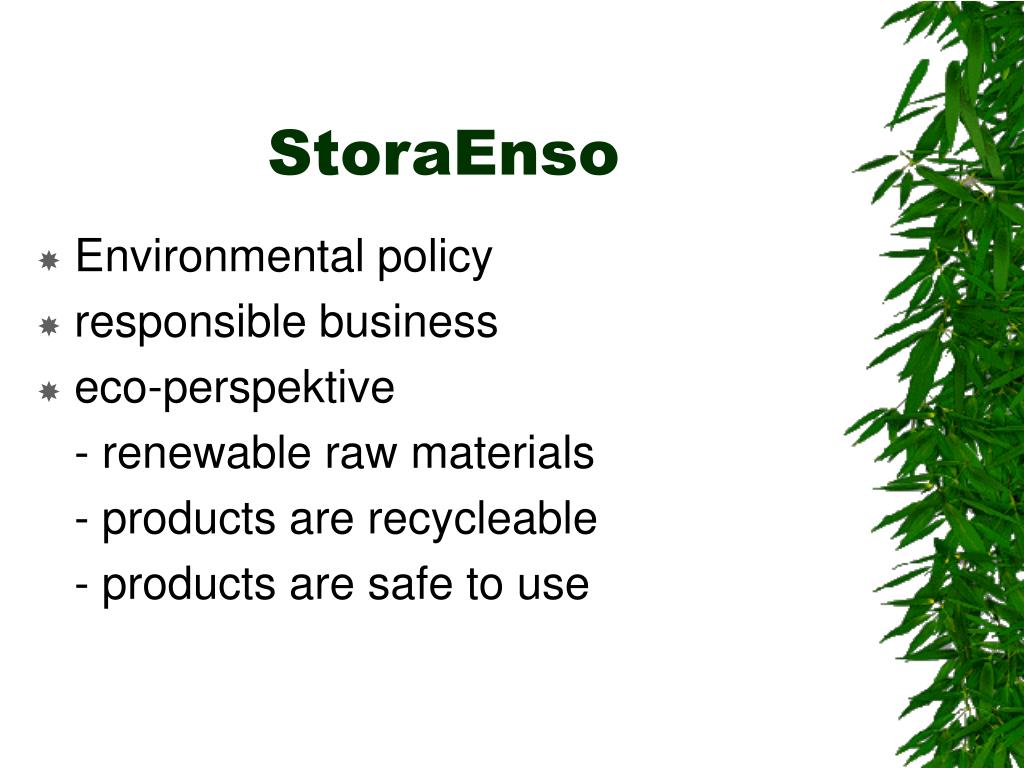 StoraEnso

Environmental policy
responsible business
eco-perspektive
- renewable raw materials
- products are recycleable
- products are safe to use